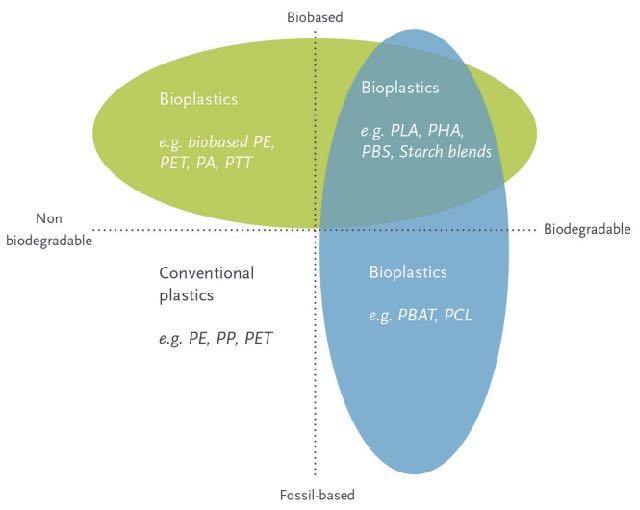 Biobased

Bioplastics

e.g. biobased PE, PET, PA, PTT

Bioplastics

e.g. PLA, PHA, PBS, Starch blends

Non biodegradable

Biodegradable

Conventional plastics

e.g. PE, PP, PET

Bioplastics

e.g. PBAT, PCL

Fossil-based